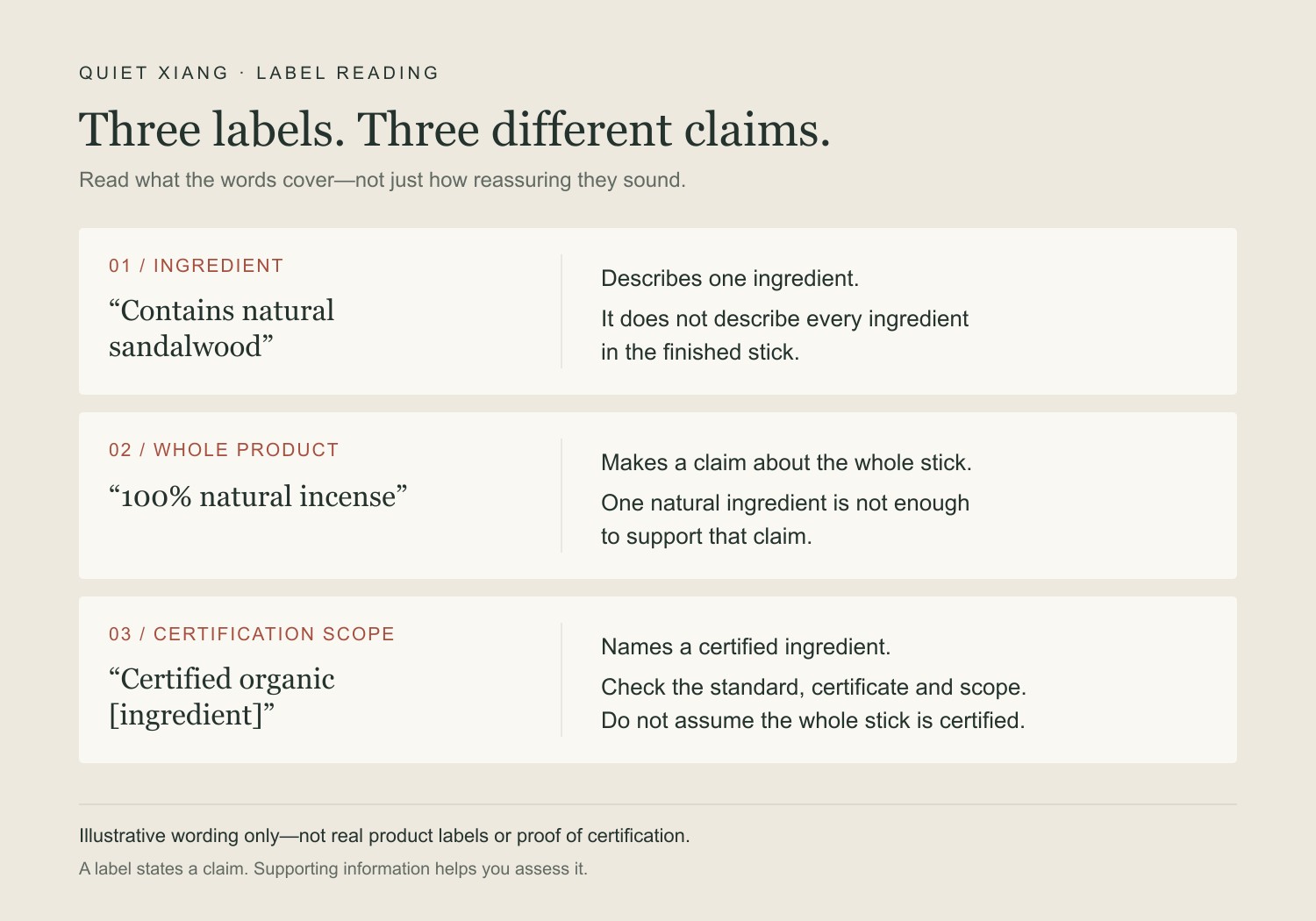 QUIET XIANG · LABEL READING

Three labels. Three different claims.

Read what the words cover—not just how reassuring they sound.

01 / INGREDIENT

“Contains natural sandalwood”

Describes one ingredient.

It does not describe every ingredient in the finished stick.

02 / WHOLE PRODUCT

“100% natural incense”

Makes a claim about the whole stick.

One natural ingredient is not enough to support that claim.

03 / CERTIFICATION SCOPE

“Certified organic [ingredient]”

Names a certified ingredient.

Check the standard, certificate and scope. Do not assume the whole stick is certified.

Illustrative wording only—not real product labels or proof of certification.

A label states a claim. Supporting information helps you assess it.